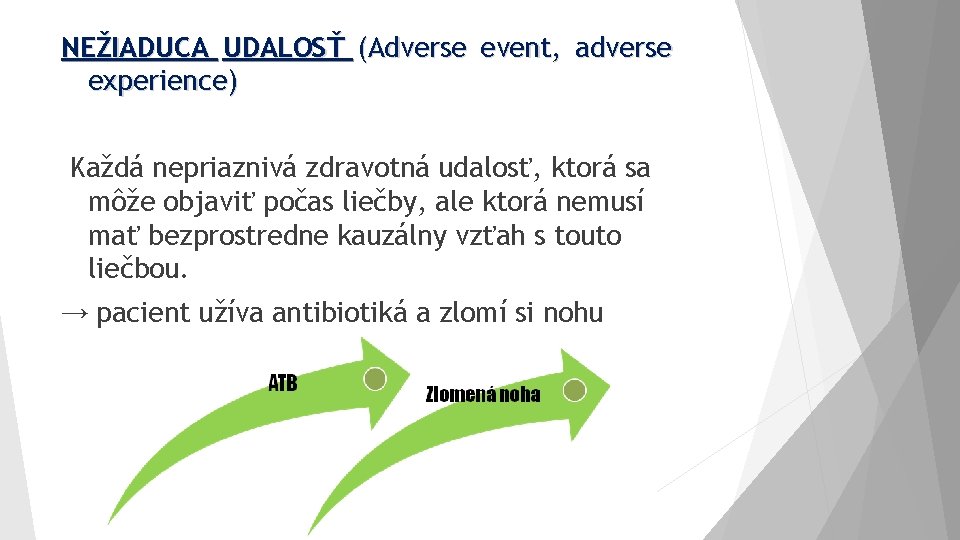 NEŽIADUCA UDALOSŤ (Adverse event, adverse experience)

Každá nepriaznivá zdravotná udalosť, ktorá sa môže objaviť počas liečby, ale ktorá nemusí mať bezprostredne kauzálny vzťah s touto liečbou.

→ pacient užíva antibiotiká a zlomí si nohu

ATB

Zlomená noha